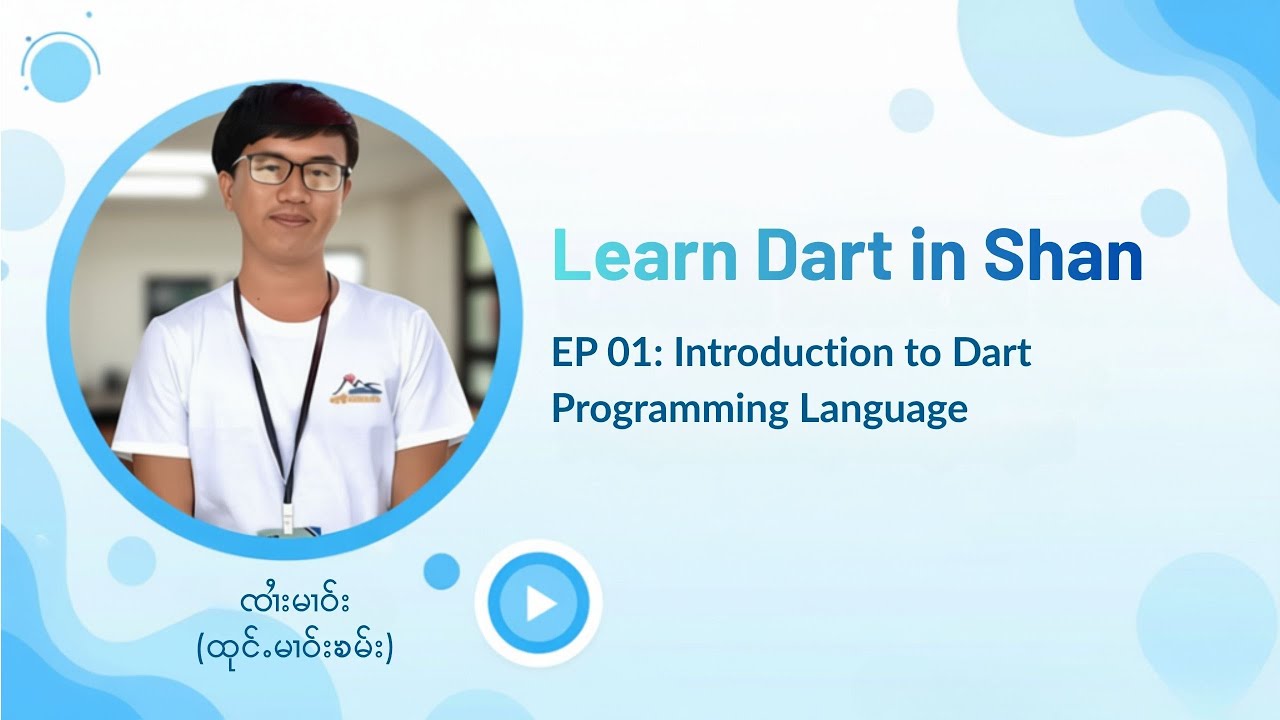 Learn Dart in Shan

EP 01: Introduction to Dart Programming Language

ထၢႆးမၢဝ်း
(ထုင်ႉမၢဝ်းၶမ်း)